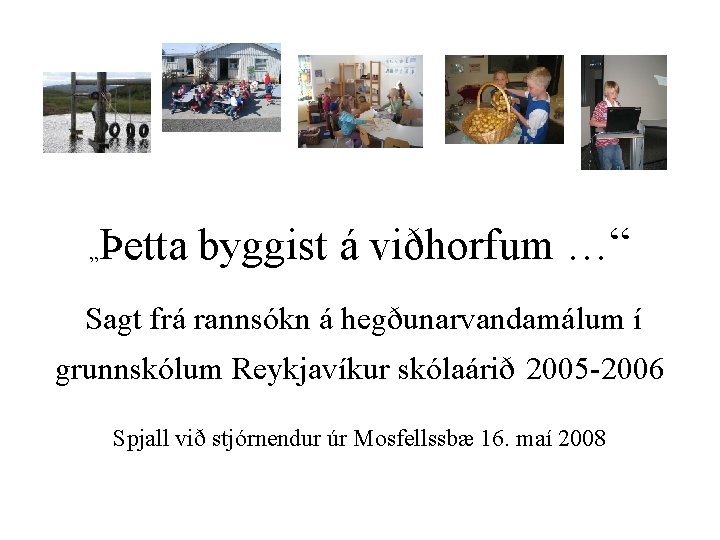 „Þetta byggist á viðhorfum …“

Sagt frá rannsókn á hegðunarvandamálum í grunnskólum Reykjavíkur skólaárið 2005-2006

Spjall við stjórnendur úr Mosfellssbæ 16. maí 2008